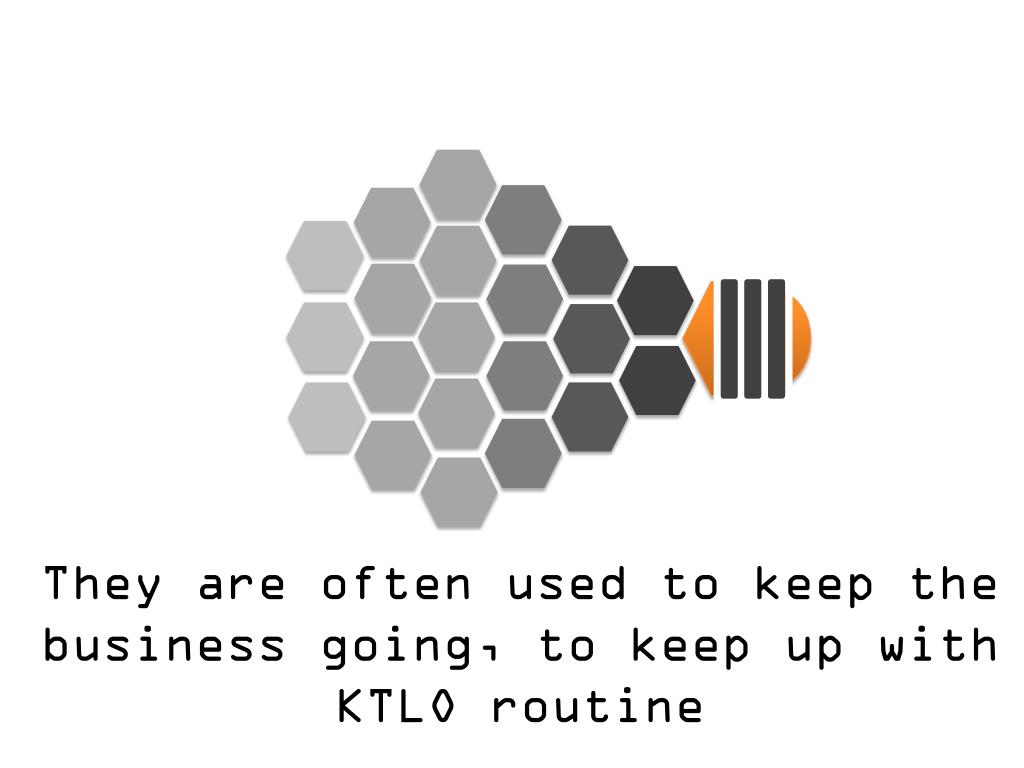 They are often used to keep the business going, to keep up with KTLO routine